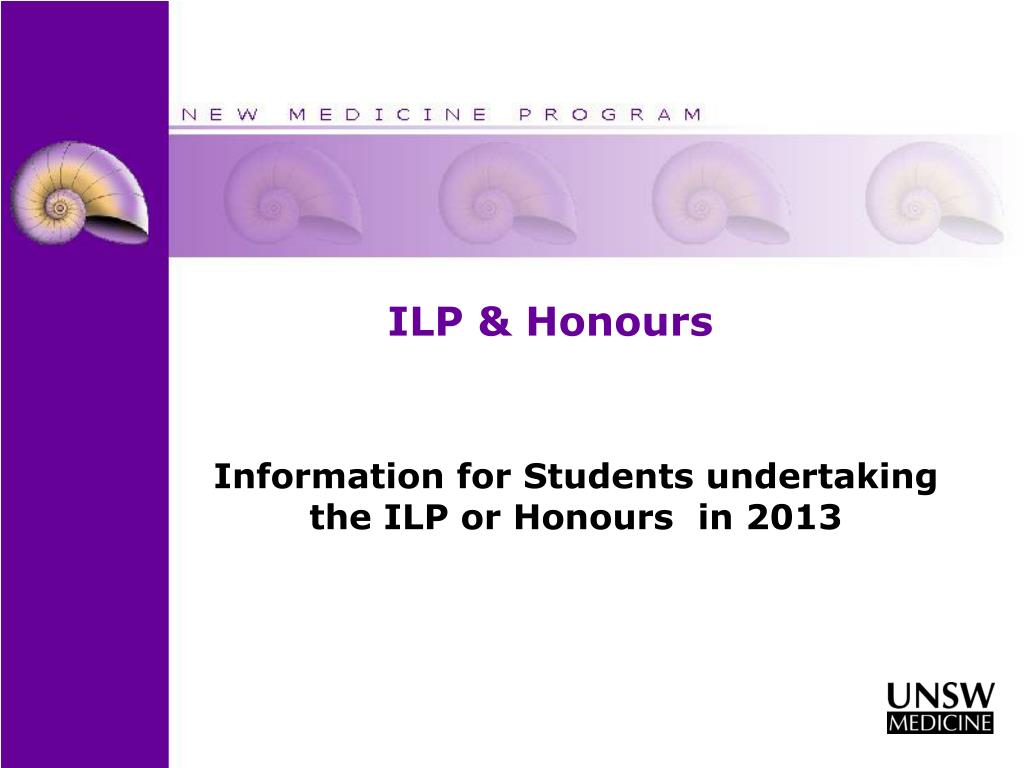 NEW MEDICINE PROGRAM

ILP & Honours

Information for Students undertaking the ILP or Honours in 2013

UNSW
MEDICINE